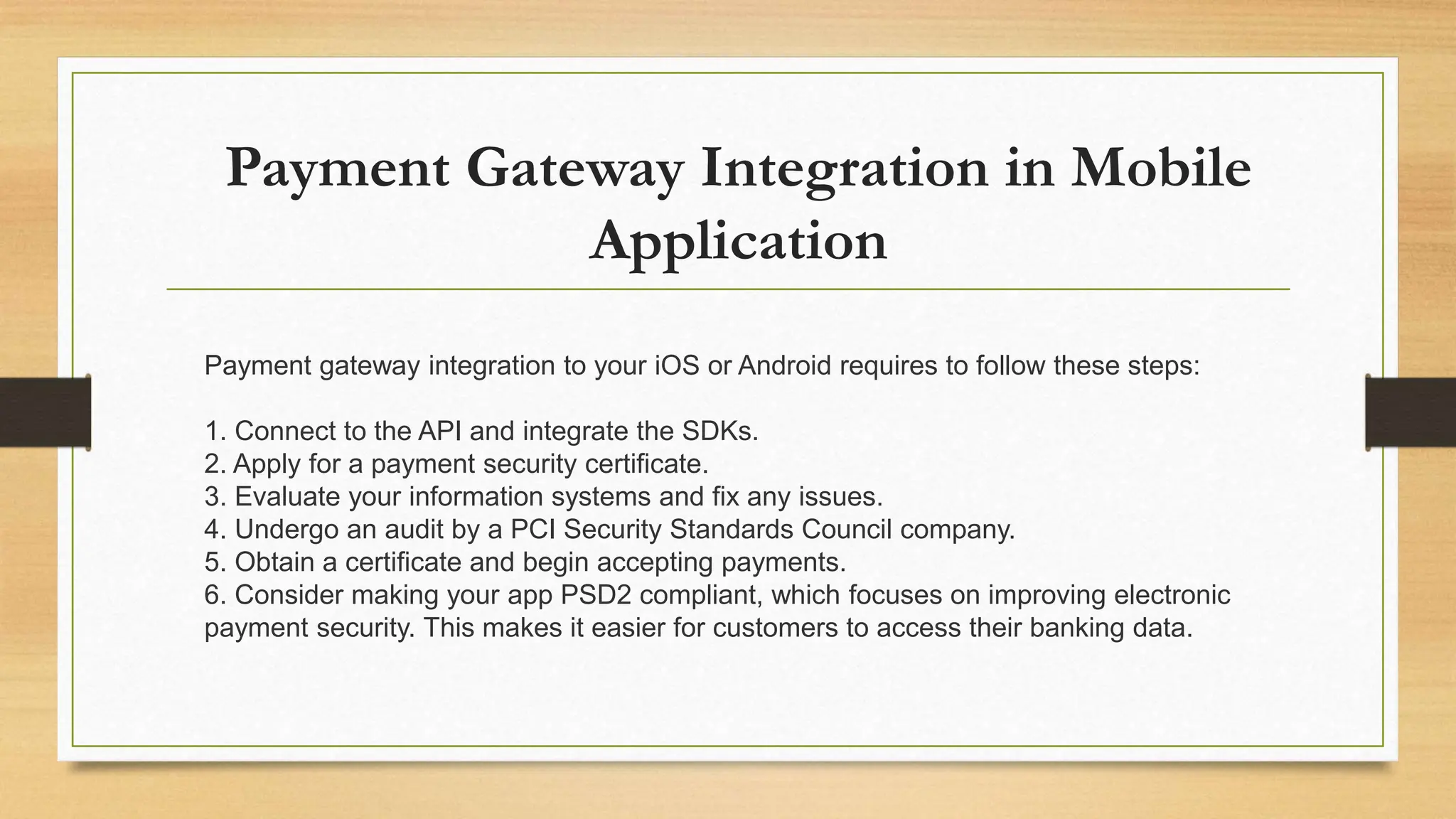 Payment Gateway Integration in Mobile Application

Payment gateway integration to your iOS or Android requires to follow these steps:

1. Connect to the API and integrate the SDKs.
2. Apply for a payment security certificate.
3. Evaluate your information systems and fix any issues.
4. Undergo an audit by a PCI Security Standards Council company.
5. Obtain a certificate and begin accepting payments.
6. Consider making your app PSD2 compliant, which focuses on improving electronic payment security. This makes it easier for customers to access their banking data.